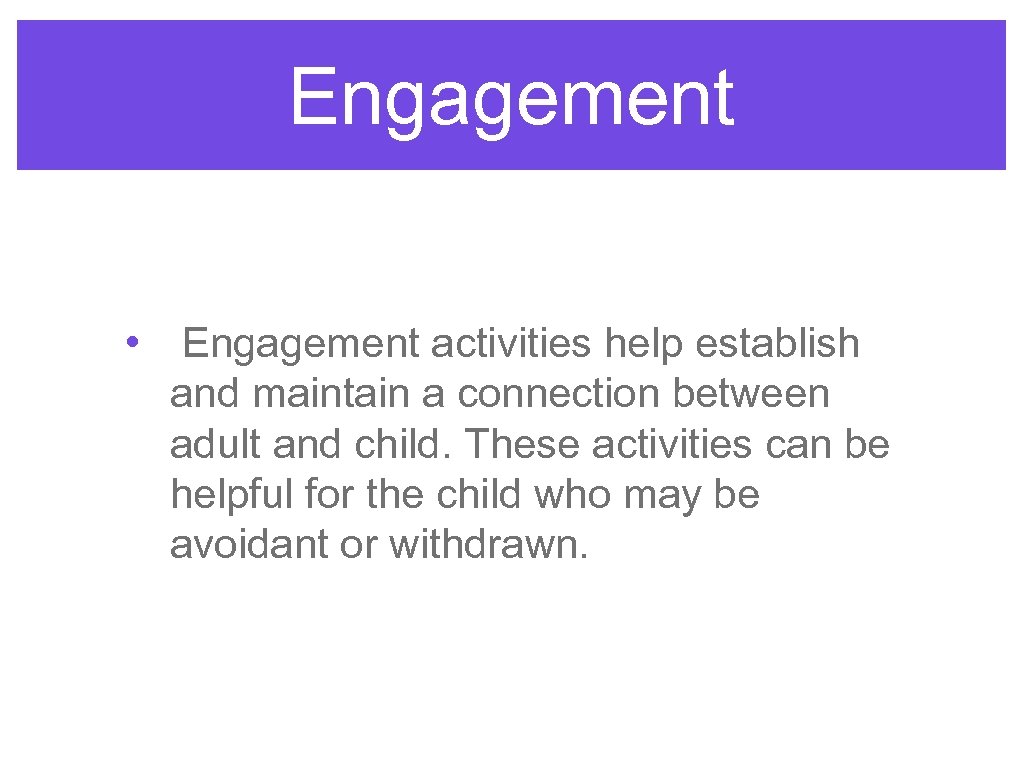 Engagement

• Engagement activities help establish and maintain a connection between adult and child. These activities can be helpful for the child who may be avoidant or withdrawn.